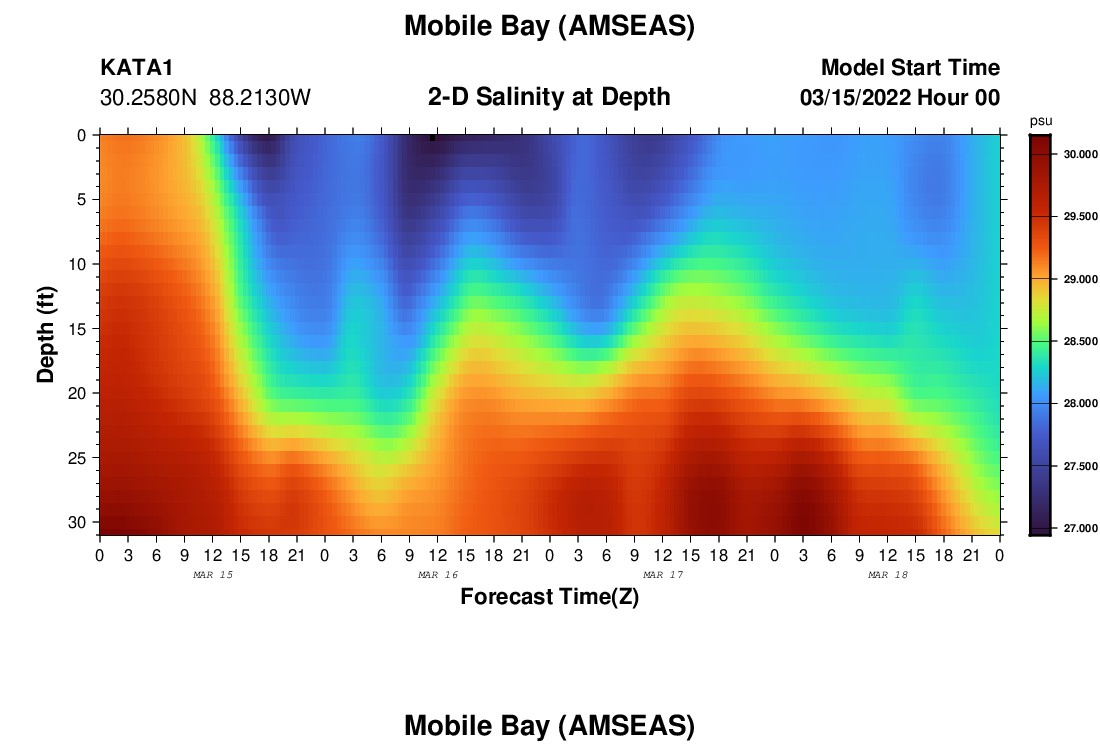 Mobile Bay (AMSEAS)

KATA1
30.2580N 88.2130W

2-D Salinity at Depth

Model Start Time
03/15/2022 Hour 00

psu
30.000
29.500
29.000
28.500
28.000
27.500
27.000

Depth (ft)
0
5
10
15
20
25
30

0 3 6 9 12 15 18 21 0 3 6 9 12 15 18 21 0 3 6 9 12 15 18 21 0 3 6 9 12 15 18 21 0
MAR 15
MAR 16
MAR 17
MAR 18

Forecast Time(Z)

Mobile Bay (AMSEAS)